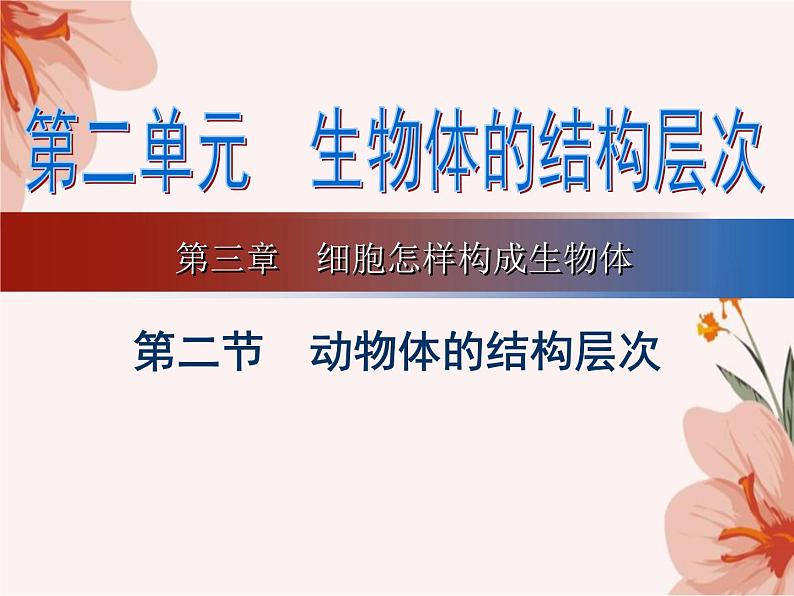 第二单元　生物体的结构层次

第三章　细胞怎样构成生物体

第二节　动物体的结构层次